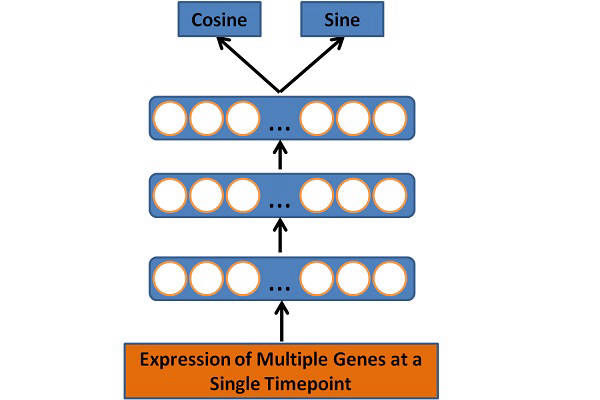 Cosine

Sine

...

...

...

Expression of Multiple Genes at a Single Timepoint